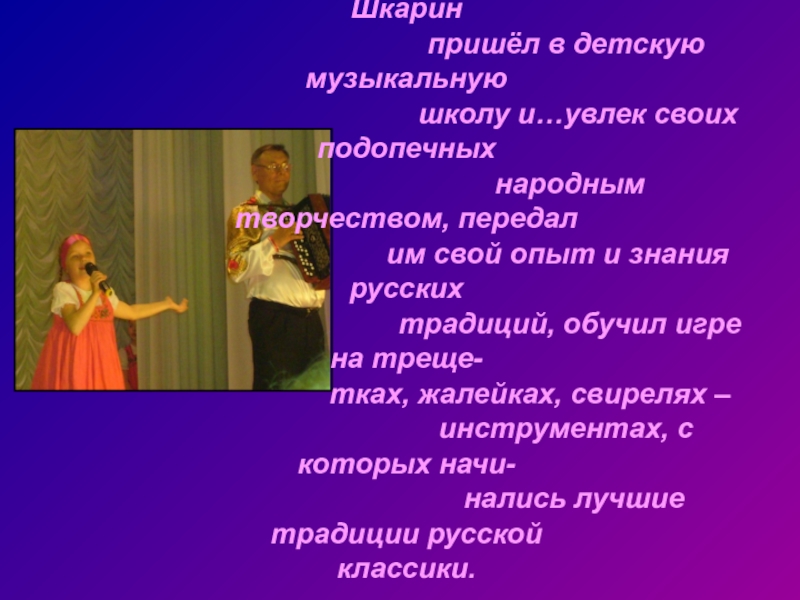 Шкарин пришёл в детскую музыкальную школу и…увлек своих подопечных народным творчеством, передал им свой опыт и знания русских традиций, обучил игре на трещетках, жалейках, свирелях – инструментах, с которых начинались лучшие традиции русской классики.